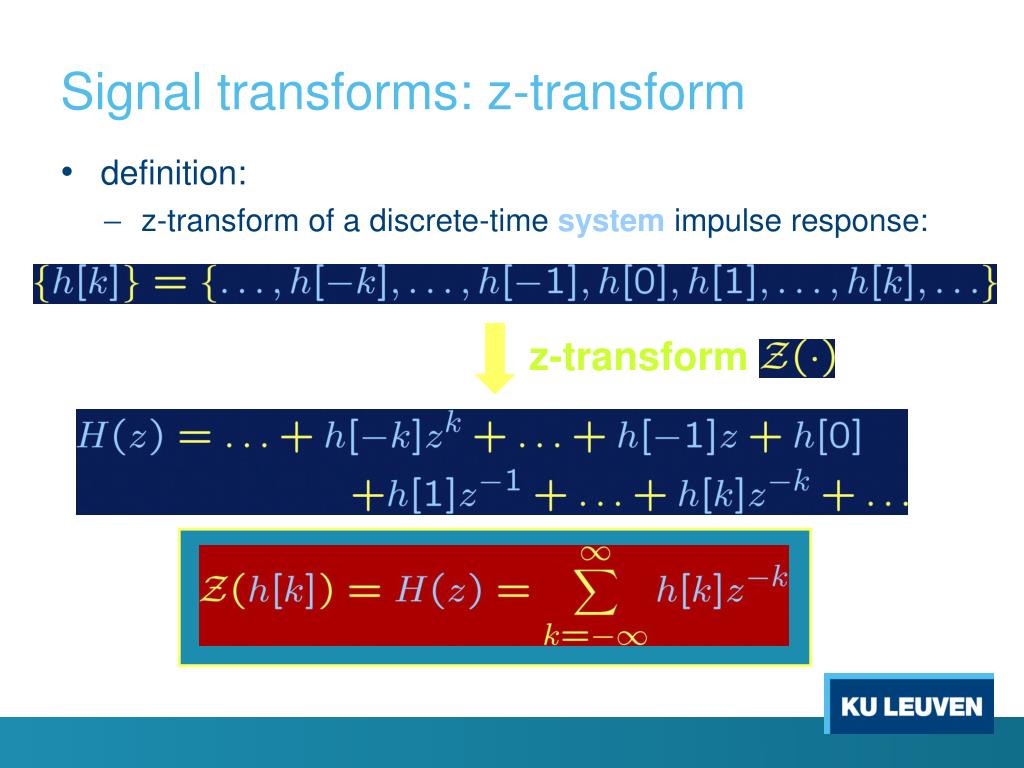 Signal transforms: z-transform

• definition:
  – z-transform of a discrete-time system impulse response:

$\{h[k]\} = \{\ldots, h[-k], \ldots, h[-1], h[0], h[1], \ldots, h[k], \ldots\}$

z-transform $\mathcal{Z}(\cdot)$

$H(z) = \ldots + h[-k]z^{k} + \ldots + h[-1]z + h[0]$
$+h[1]z^{-1} + \ldots + h[k]z^{-k} + \ldots$

$\mathcal{Z}(h[k]) = H(z) = \sum_{k=-\infty}^{\infty} h[k]z^{-k}$

KU LEUVEN